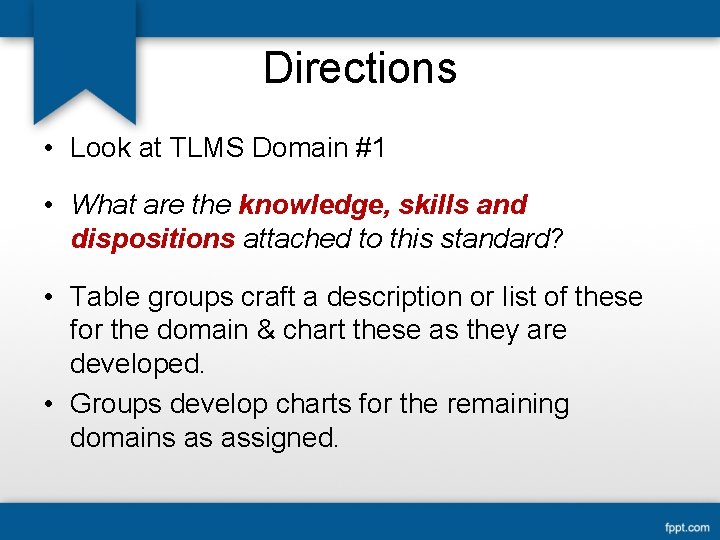 Directions

• Look at TLMS Domain #1

• What are the knowledge, skills and dispositions attached to this standard?

• Table groups craft a description or list of these for the domain & chart these as they are developed.

• Groups develop charts for the remaining domains as assigned.

fppt.com